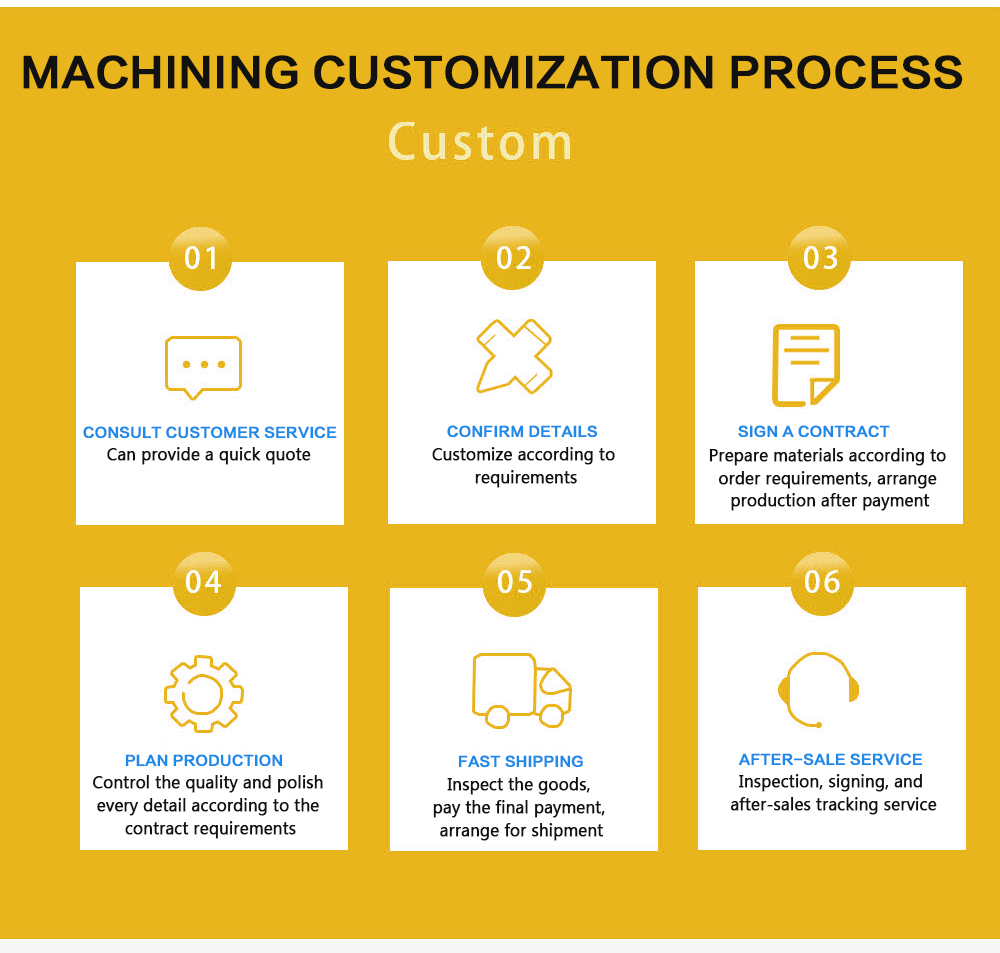 MACHINING CUSTOMIZATION PROCESS

Custom

01

CONSULT CUSTOMER SERVICE
Can provide a quick quote

02

CONFIRM DETAILS
Customize according to requirements

03

SIGN A CONTRACT
Prepare materials according to order requirements, arrange production after payment

04

PLAN PRODUCTION
Control the quality and polish every detail according to the contract requirements

05

FAST SHIPPING
Inspect the goods, pay the final payment, arrange for shipment

06

AFTER-SALE SERVICE
Inspection, signing, and after-sales tracking service